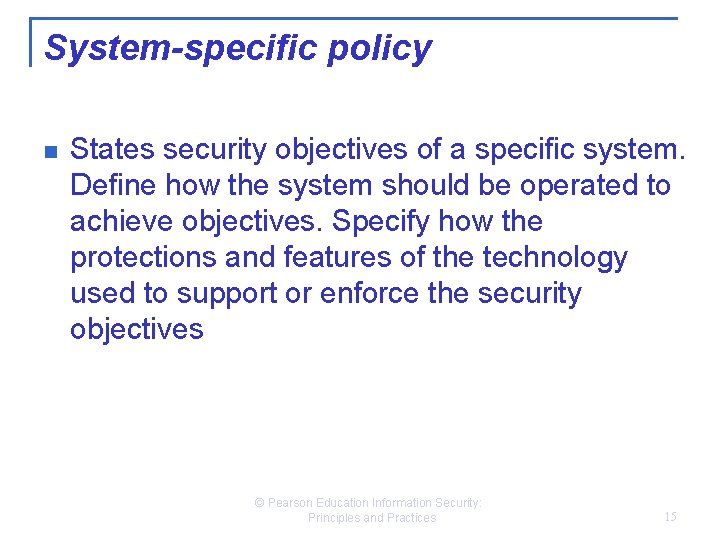 System-specific policy

States security objectives of a specific system. Define how the system should be operated to achieve objectives. Specify how the protections and features of the technology used to support or enforce the security objectives

© Pearson Education Information Security: Principles and Practices

15